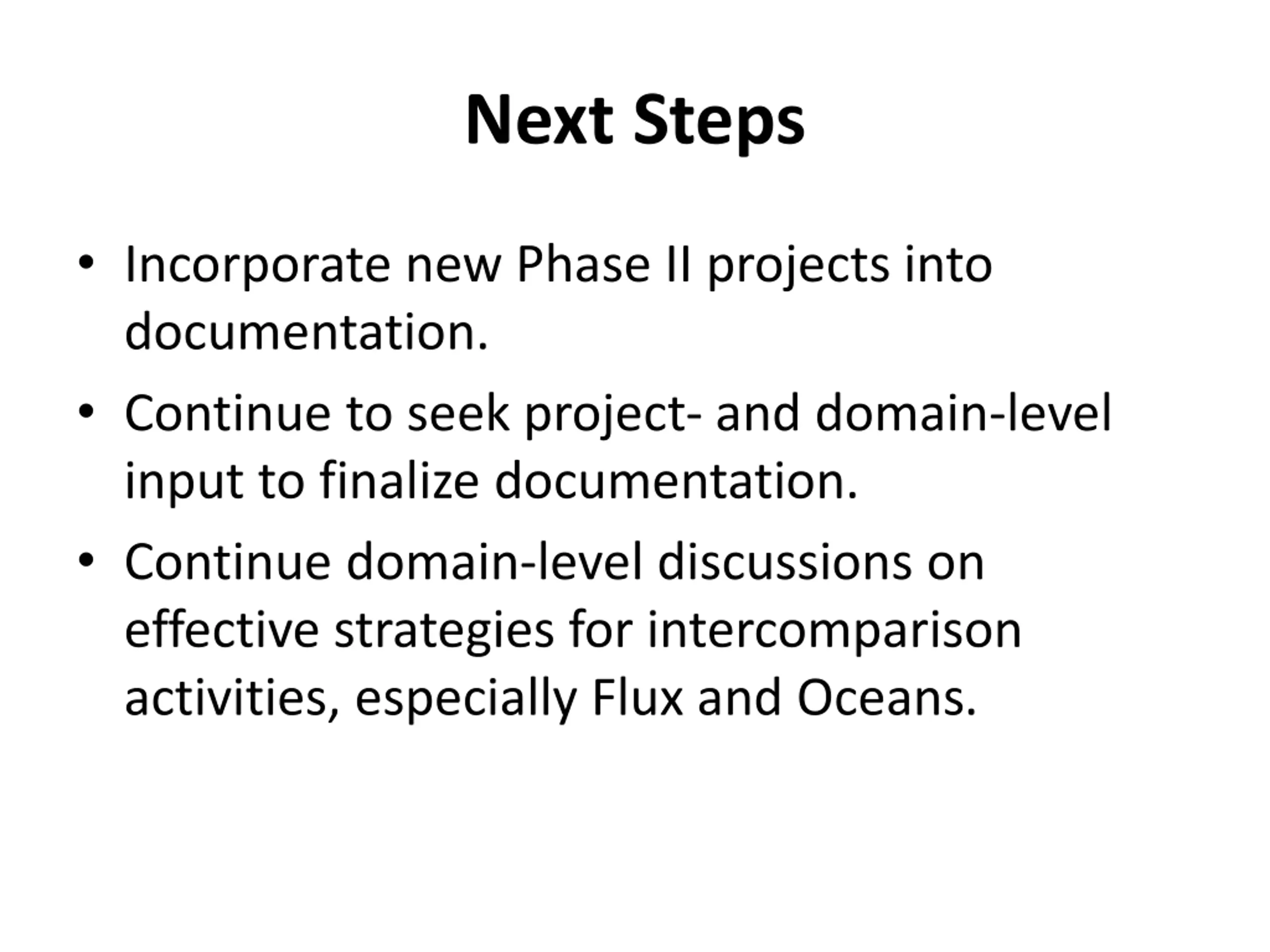 Next Steps

• Incorporate new Phase II projects into documentation.

• Continue to seek project- and domain-level input to finalize documentation.

• Continue domain-level discussions on effective strategies for intercomparison activities, especially Flux and Oceans.